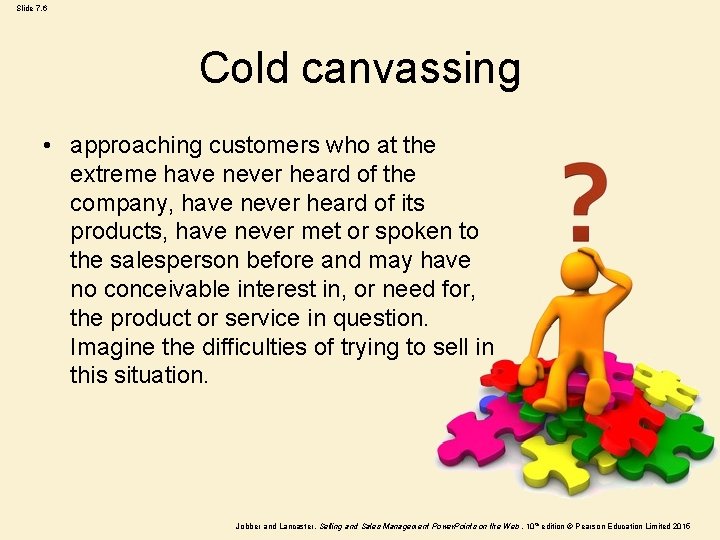 Slide 7.6

Cold canvassing

• approaching customers who at the extreme have never heard of the company, have never heard of its products, have never met or spoken to the salesperson before and may have no conceivable interest in, or need for, the product or service in question. Imagine the difficulties of trying to sell in this situation.

?

Jobber and Lancaster, Selling and Sales Management PowerPoints on the Web, 10th edition © Pearson Education Limited 2015